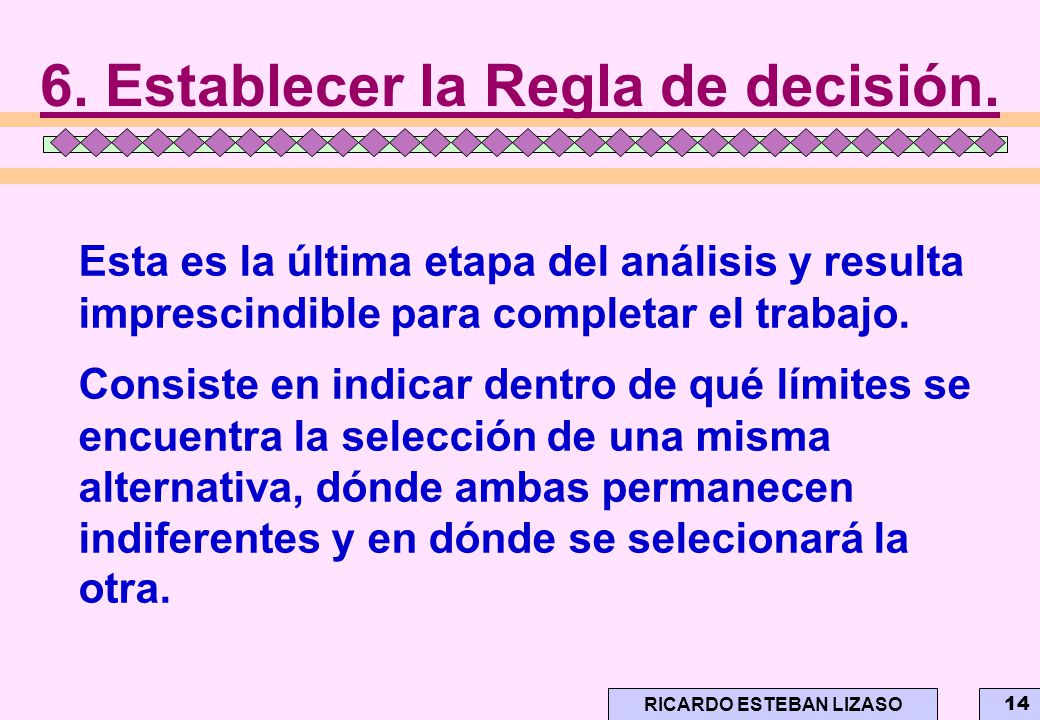 6. Establecer la Regla de decisión.

Esta es la última etapa del análisis y resulta imprescindible para completar el trabajo.

Consiste en indicar dentro de qué límites se encuentra la selección de una misma alternativa, dónde ambas permanecen indiferentes y en dónde se selecionará la otra.

RICARDO ESTEBAN LIZASO

14